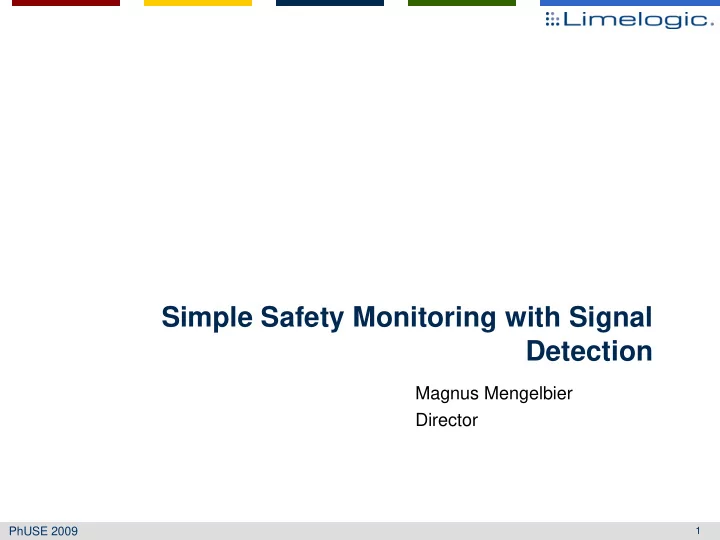 Limelogic.

Simple Safety Monitoring with Signal Detection

Magnus Mengelbier
Director

PhUSE 2009

1